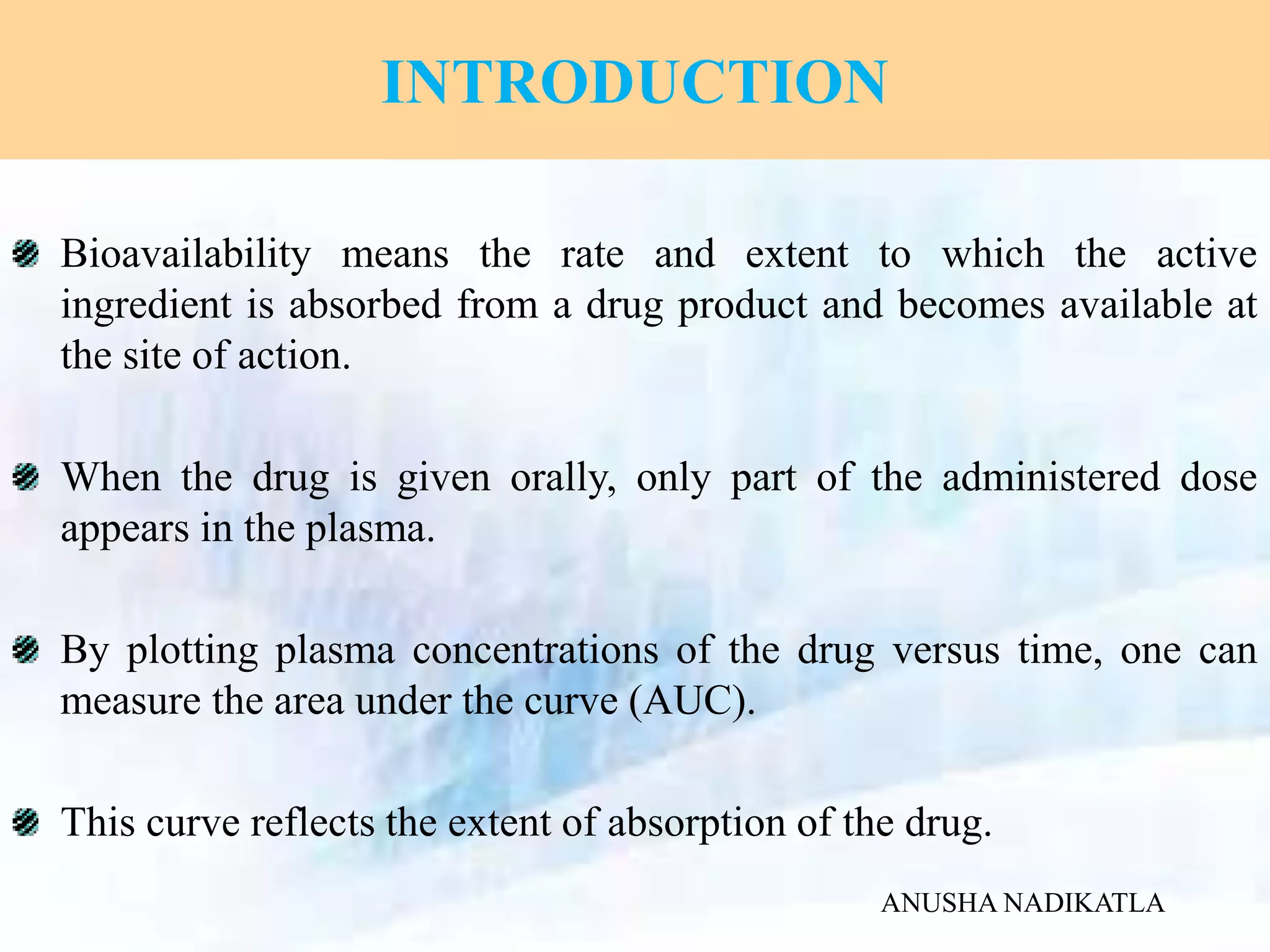 INTRODUCTION

Bioavailability means the rate and extent to which the active ingredient is absorbed from a drug product and becomes available at the site of action.

When the drug is given orally, only part of the administered dose appears in the plasma.

By plotting plasma concentrations of the drug versus time, one can measure the area under the curve (AUC).

This curve reflects the extent of absorption of the drug.

ANUSHA NADIKATLA